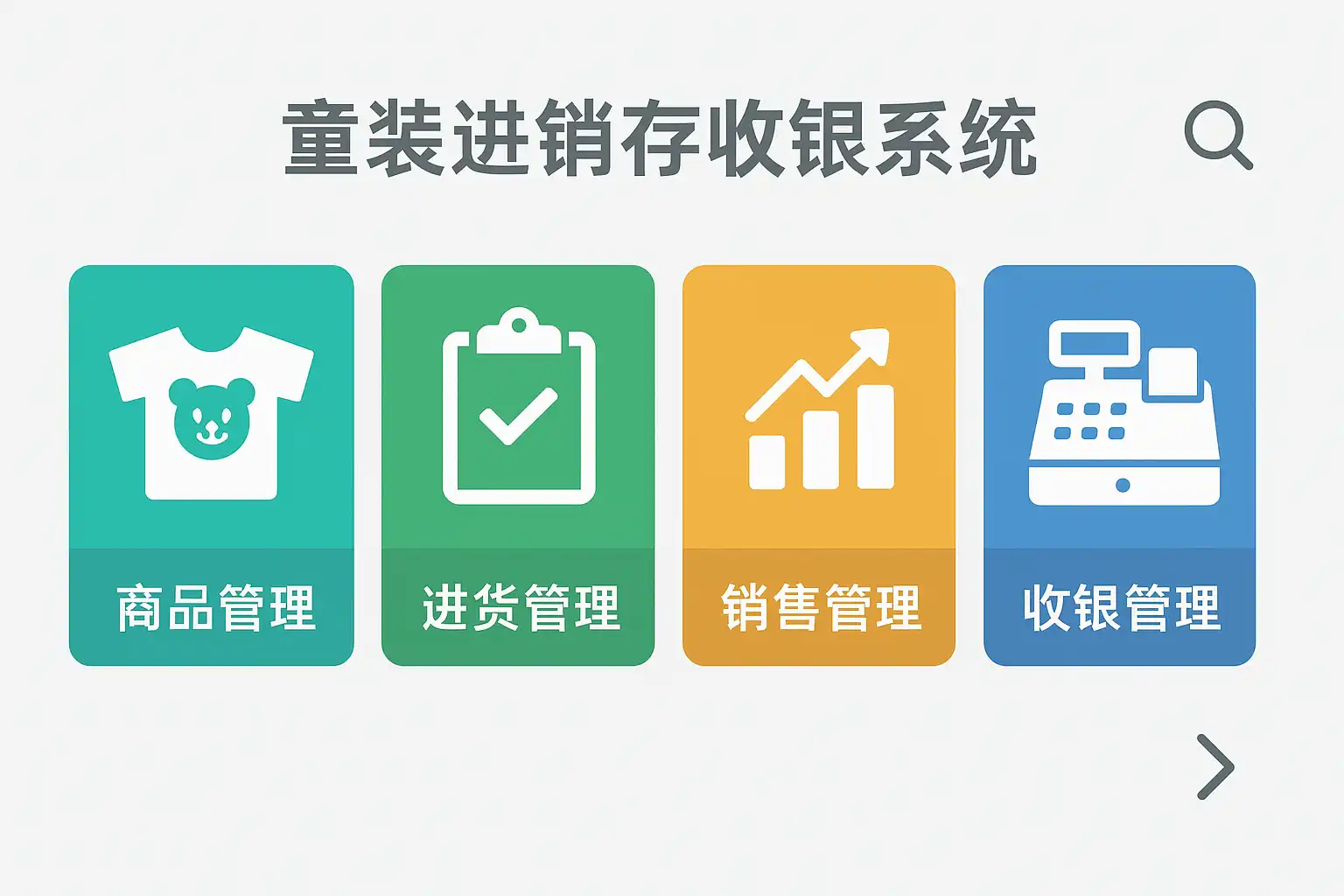 童装进销存收银系统

商品管理

进货管理

销售管理

收银管理